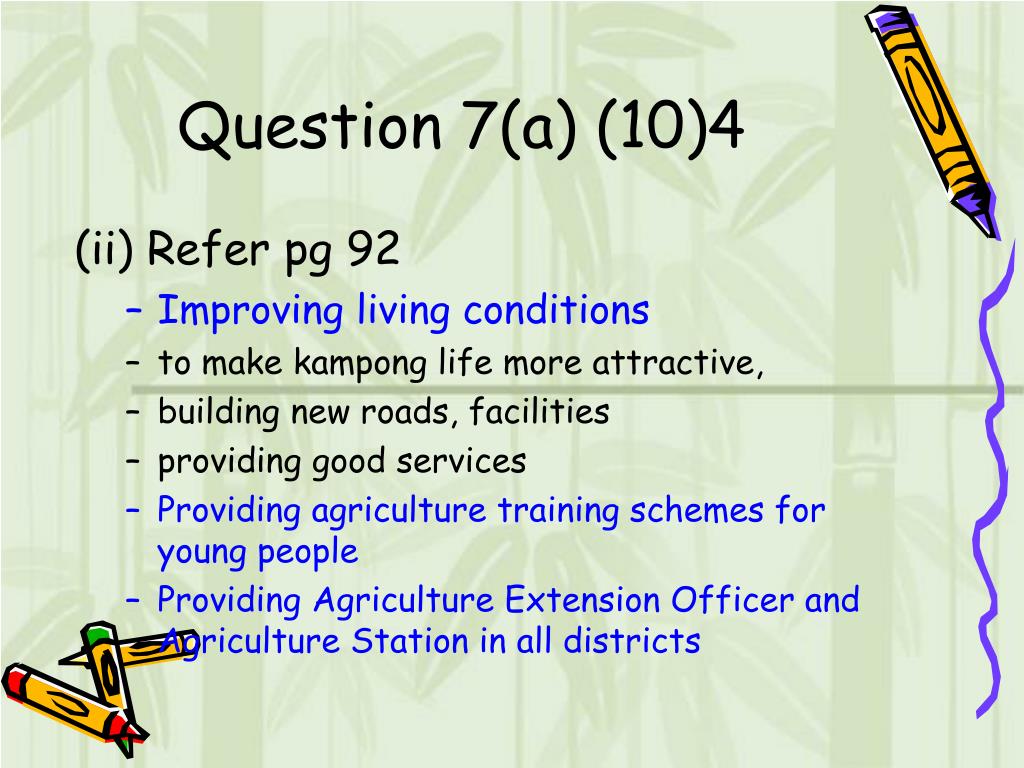 Question 7(a) (10)4

(ii) Refer pg 92

– Improving living conditions
– to make kampong life more attractive,
– building new roads, facilities
– providing good services
– Providing agriculture training schemes for young people
– Providing Agriculture Extension Officer and Agriculture Station in all districts